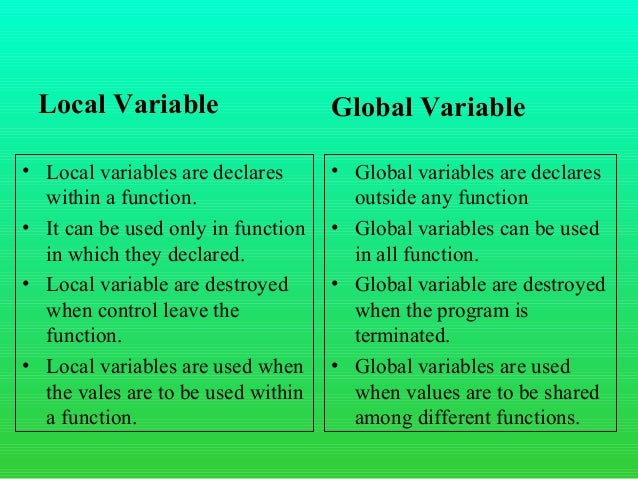 Local Variable

• Local variables are declares within a function.
• It can be used only in function in which they declared.
• Local variable are destroyed when control leave the function.
• Local variables are used when the vales are to be used within a function.

Global Variable

• Global variables are declares outside any function
• Global variables can be used in all function.
• Global variable are destroyed when the program is terminated.
• Global variables are used when values are to be shared among different functions.